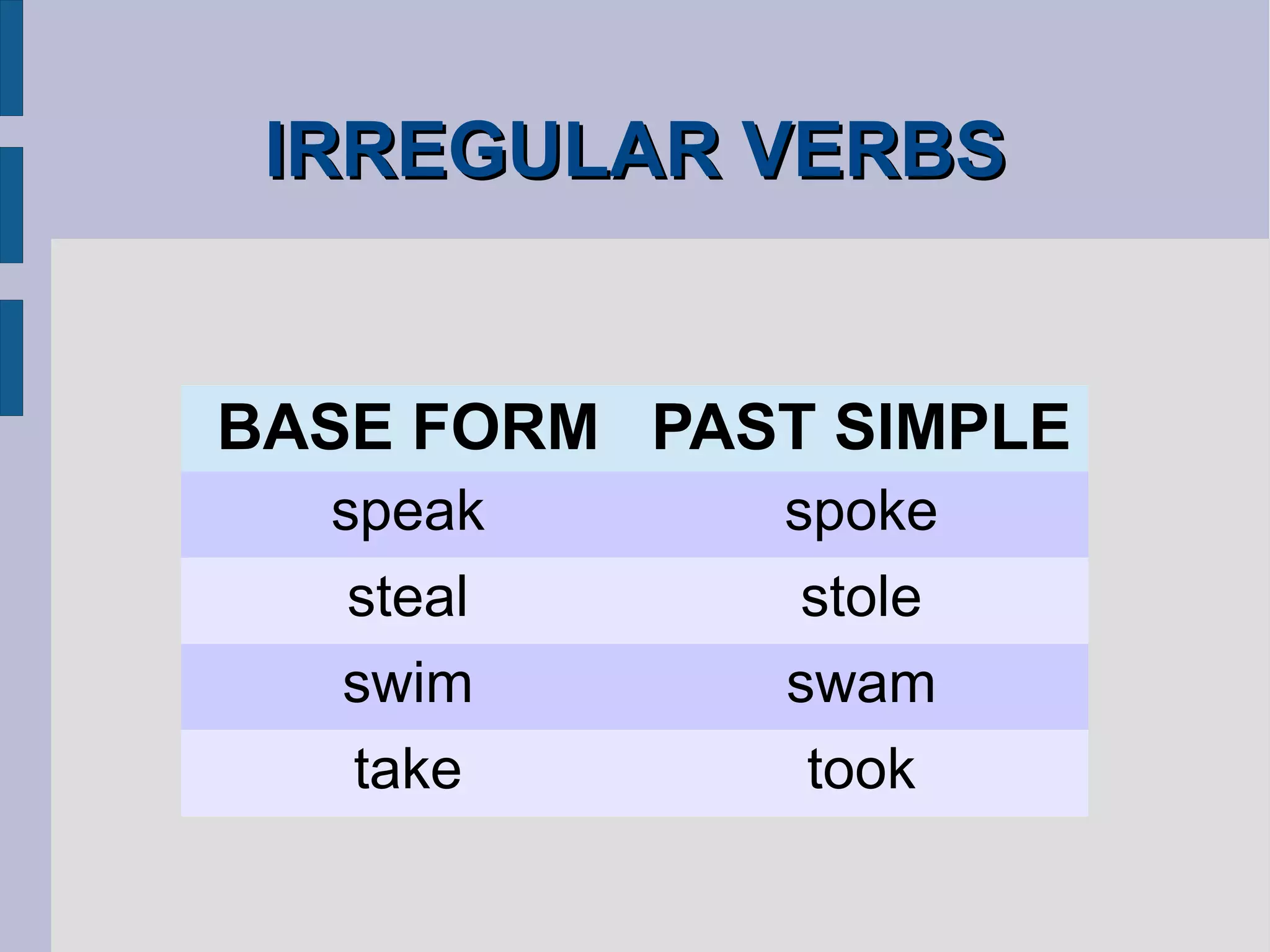 IRREGULAR VERBS

| BASE FORM | PAST SIMPLE |
|---|---|
| speak | spoke |
| steal | stole |
| swim | swam |
| take | took |